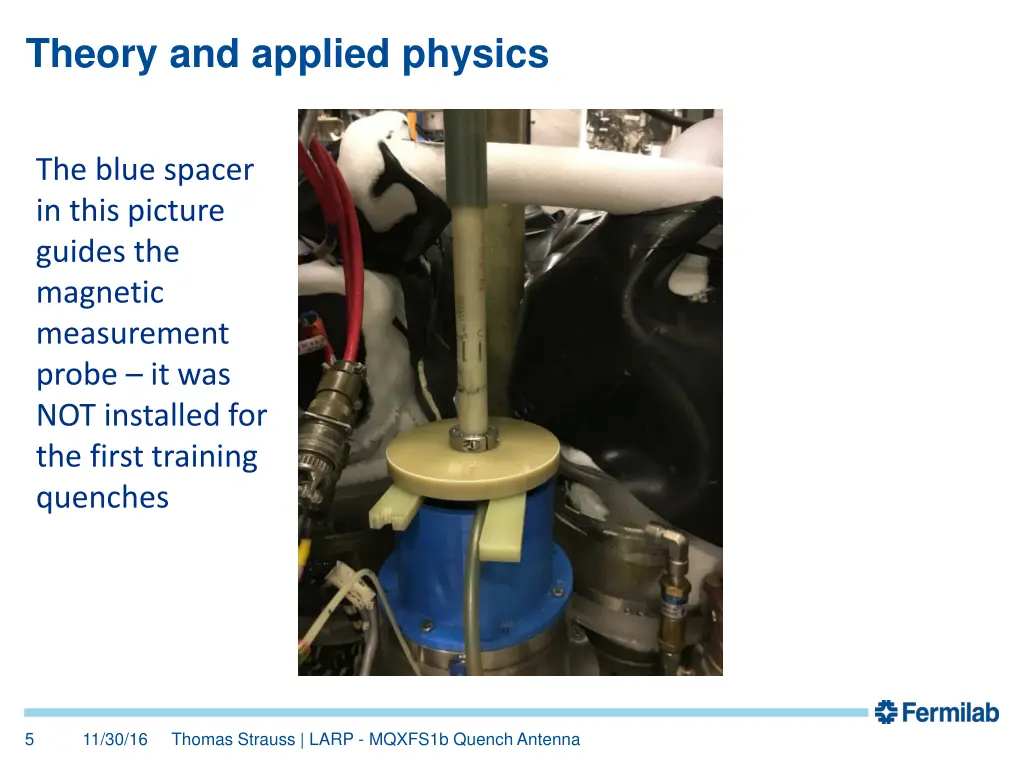 Theory and applied physics

The blue spacer in this picture guides the magnetic measurement probe – it was NOT installed for the first training quenches

Fermilab

5 11/30/16 Thomas Strauss | LARP - MQXFS1b Quench Antenna